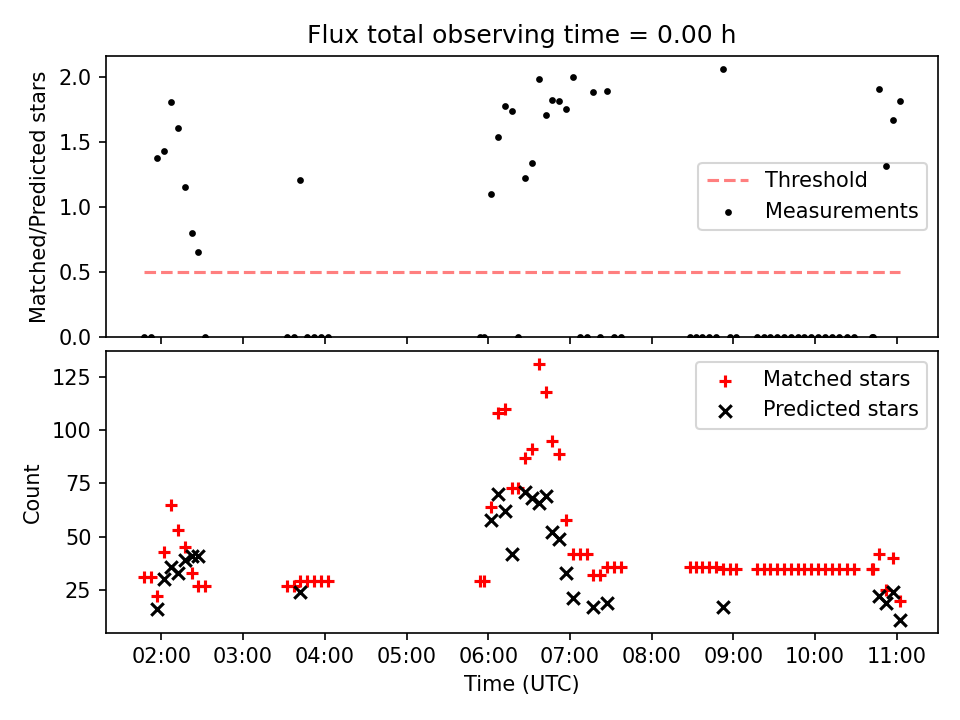 Flux total observing time = 0.00 h

Matched/Predicted stars

2.0
1.5
1.0
0.5
0.0

Threshold
Measurements

Count

125
100
75
50
25

Matched stars
Predicted stars

02:00 03:00 04:00 05:00 06:00 07:00 08:00 09:00 10:00 11:00

Time (UTC)